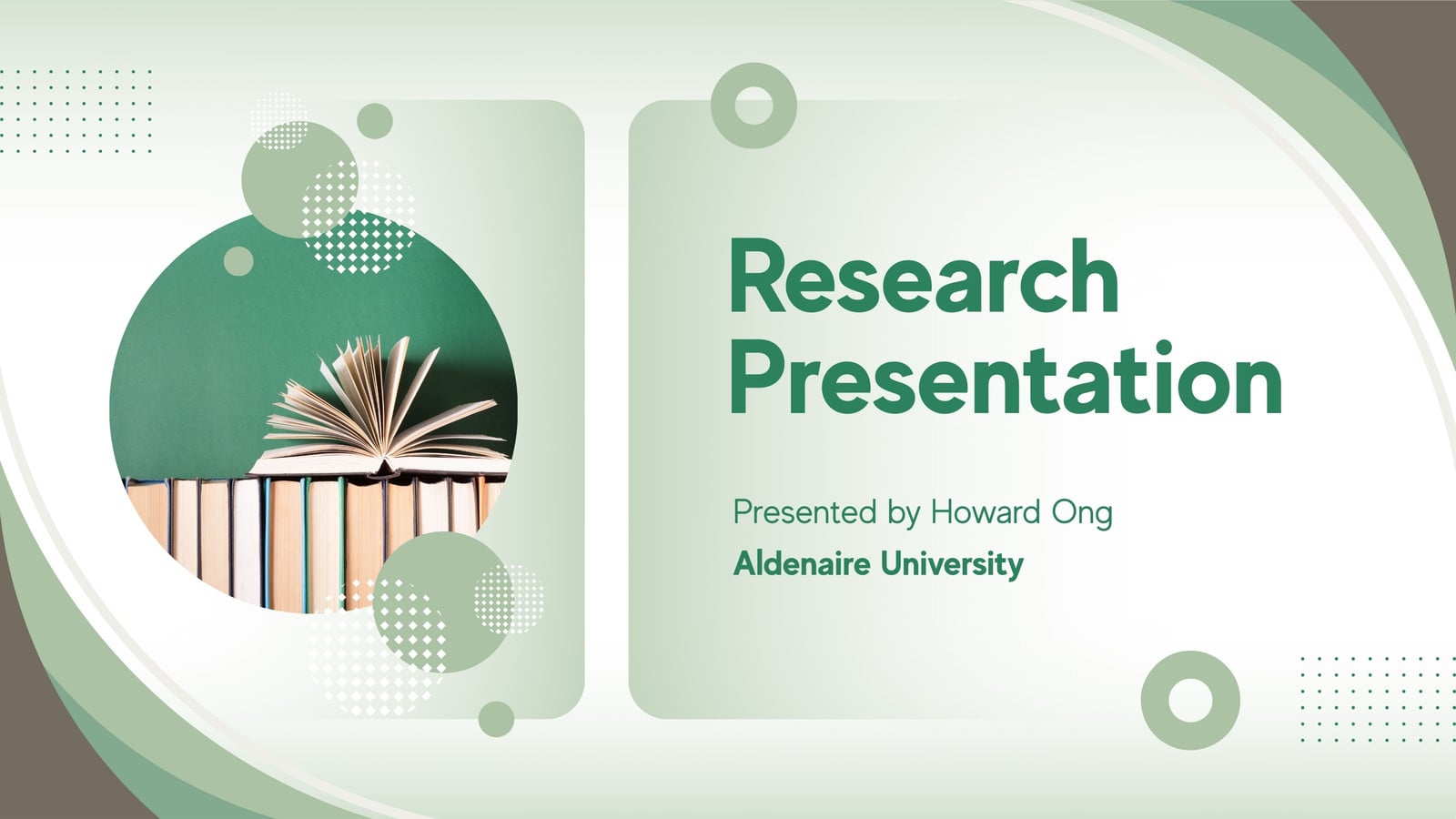 Research Presentation

Presented by Howard Ong

Aldenaire University